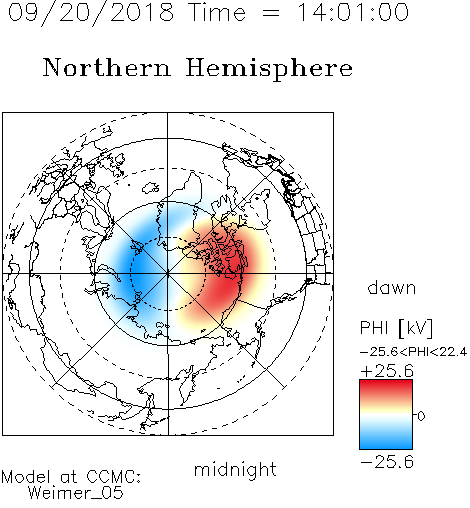 09/20/2018 Time = 14:01:00

Northern Hemisphere

dawn

PHI [kV]

−25.6<PHI<22.4

+25.6

0

−25.6

midnight

Model at CCMC:
Weimer_05